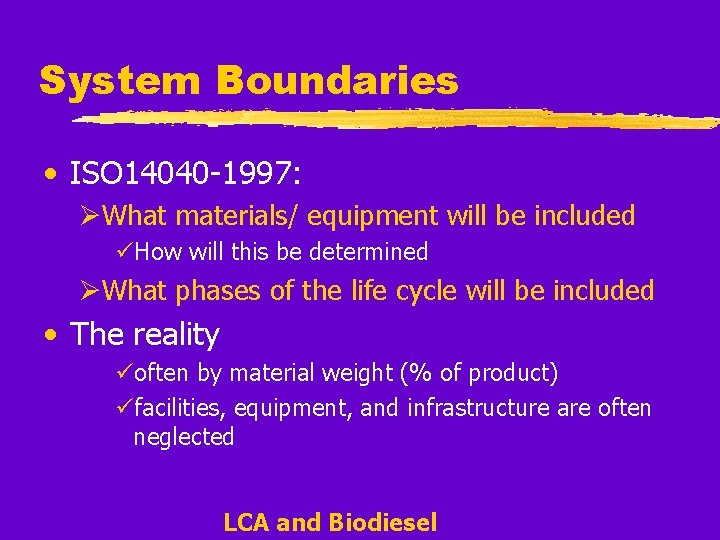 System Boundaries

• ISO14040-1997:

➢What materials/ equipment will be included

✓How will this be determined

➢What phases of the life cycle will be included

• The reality

✓often by material weight (% of product)

✓facilities, equipment, and infrastructure are often neglected

LCA and Biodiesel